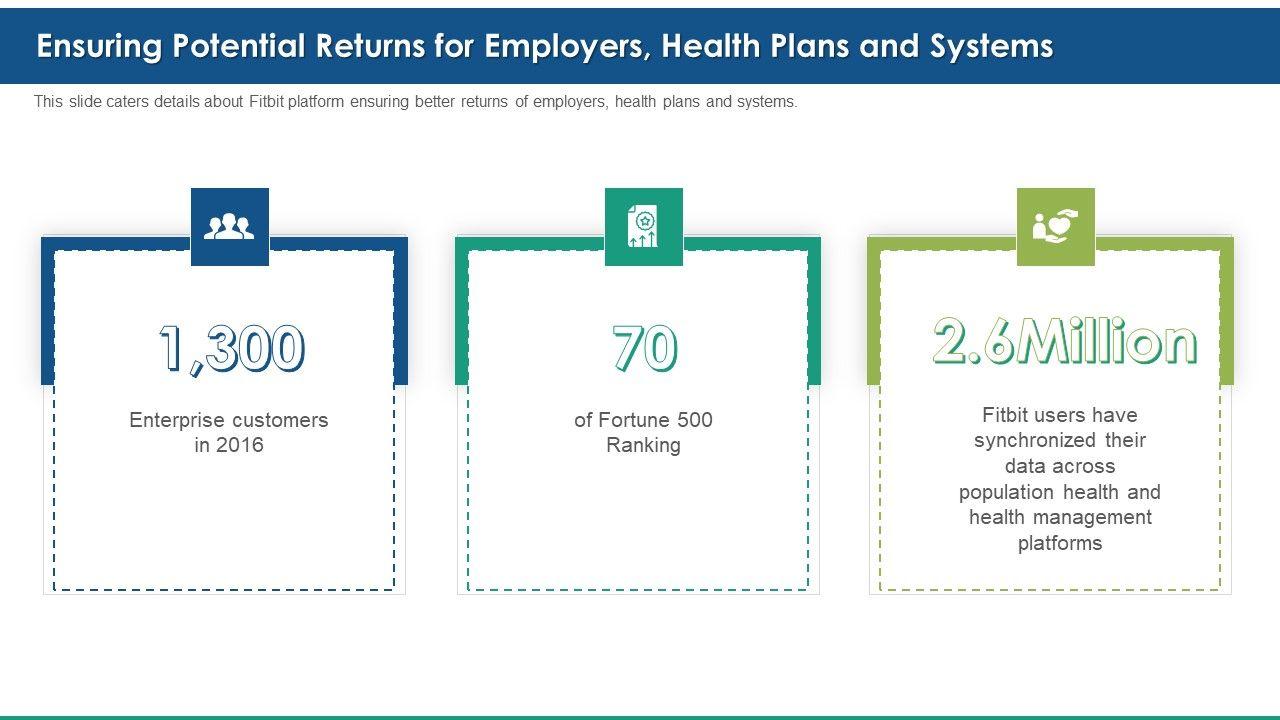 Ensuring Potential Returns for Employers, Health Plans and Systems

This slide caters details about Fitbit platform ensuring better returns of employers, health plans and systems.

1,300

Enterprise customers in 2016

70

of Fortune 500 Ranking

2.6Million

Fitbit users have synchronized their data across population health and health management platforms